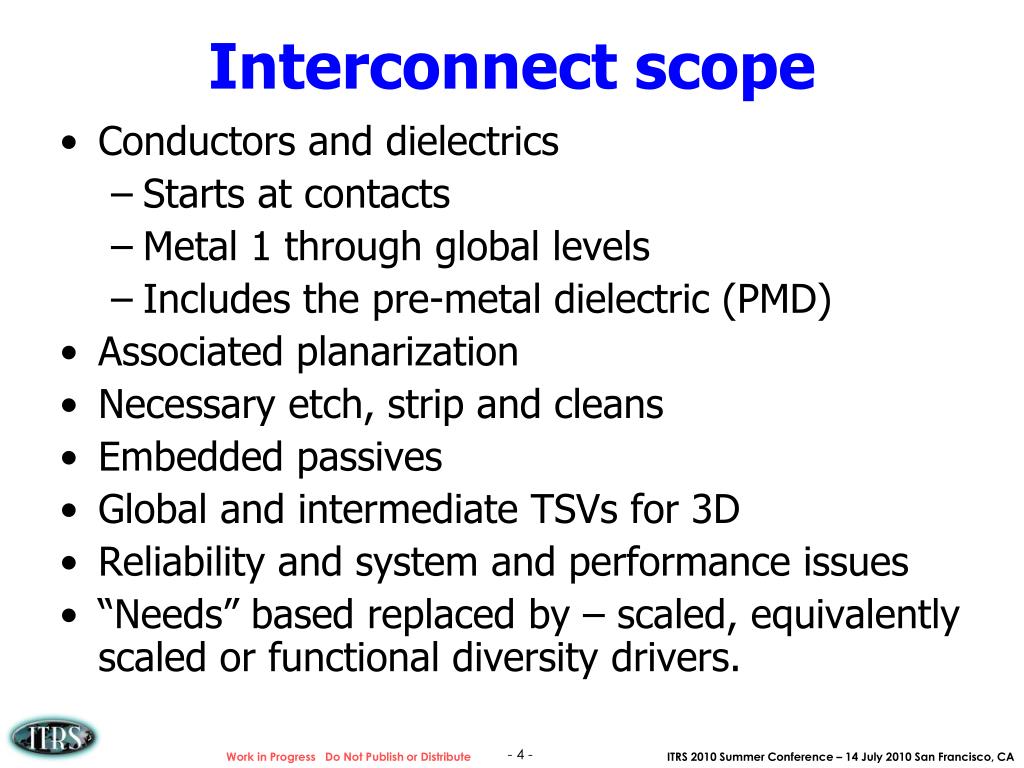 Interconnect scope

• Conductors and dielectrics
– Starts at contacts
– Metal 1 through global levels
– Includes the pre-metal dielectric (PMD)
• Associated planarization
• Necessary etch, strip and cleans
• Embedded passives
• Global and intermediate TSVs for 3D
• Reliability and system and performance issues
• “Needs” based replaced by – scaled, equivalently scaled or functional diversity drivers.

ITRS

Work in Progress Do Not Publish or Distribute

- 4 -

ITRS 2010 Summer Conference – 14 July 2010 San Francisco, CA